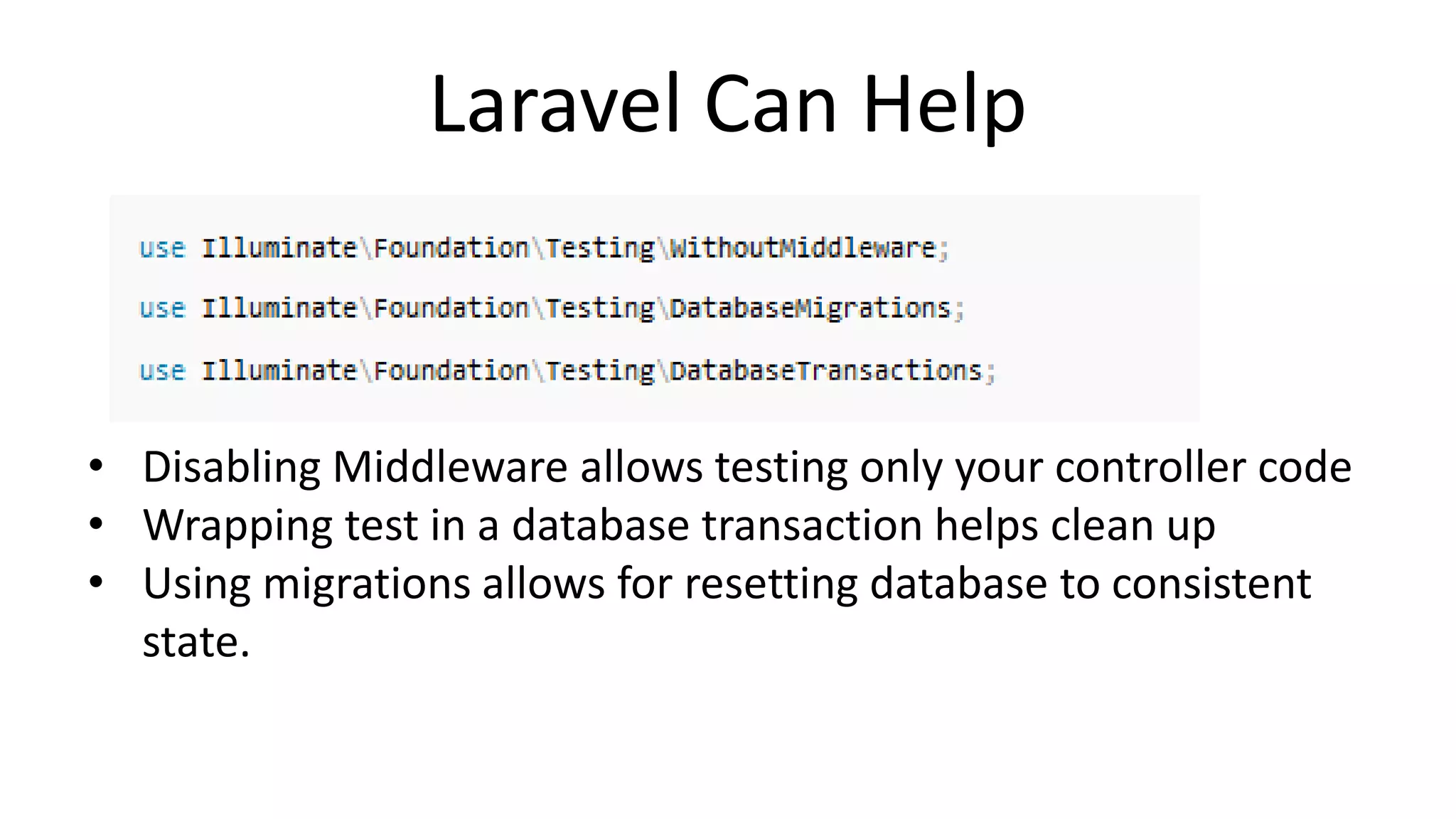 Laravel Can Help

use Illuminate\Foundation\Testing\WithoutMiddleware;

use Illuminate\Foundation\Testing\DatabaseMigrations;

use Illuminate\Foundation\Testing\DatabaseTransactions;

• Disabling Middleware allows testing only your controller code
• Wrapping test in a database transaction helps clean up
• Using migrations allows for resetting database to consistent state.